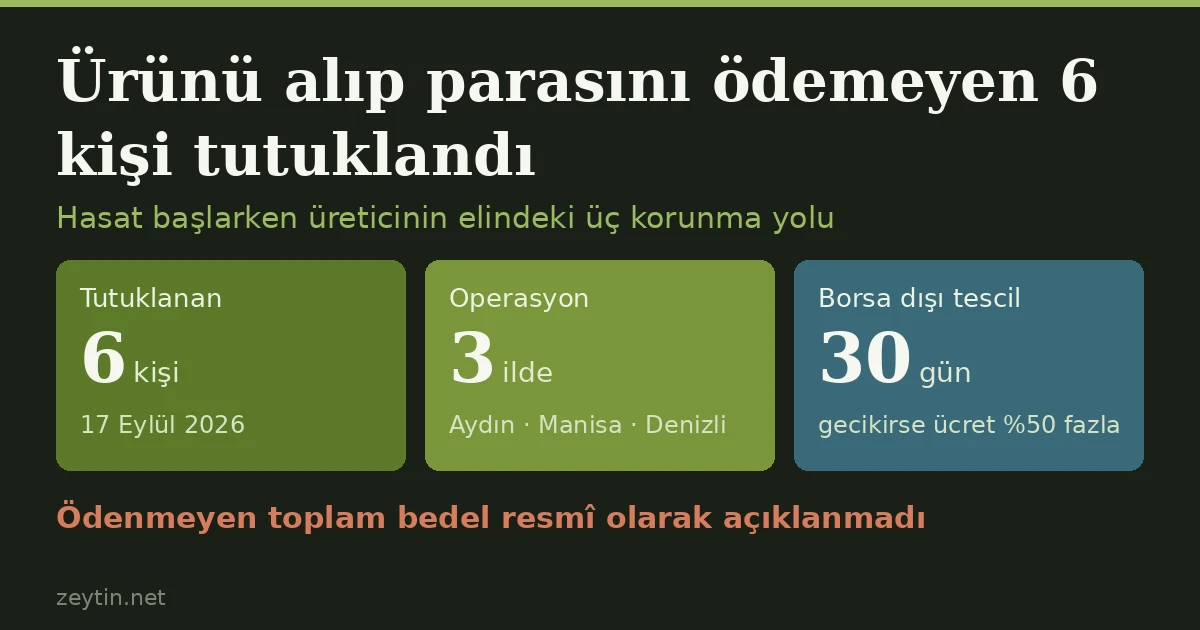 Ürünü alıp parasını ödemeyen 6 kişi tutuklandı

Hasat başlarken üreticinin elindeki üç korunma yolu

Tutuklanan
6 kişi
17 Eylül 2026

Operasyon
3 ilde
Aydın · Manisa · Denizli

Borsa dışı tescil
30 gün
gecikirse ücret %50 fazla

Ödenmeyen toplam bedel resmî olarak açıklanmadı

zeytin.net